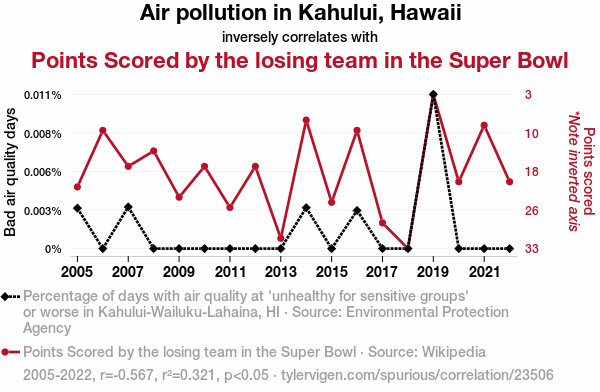 Air pollution in Kahului, Hawaii
inversely correlates with
Points Scored by the losing team in the Super Bowl

Bad air quality days

0.011%
0.008%
0.006%
0.003%
0%

3
10
18
26
33

Points scored
*Note inverted axis

2005 2007 2009 2011 2013 2015 2017 2019 2021

Percentage of days with air quality at 'unhealthy for sensitive groups' or worse in Kahului-Wailuku-Lahaina, HI · Source: Environmental Protection Agency

Points Scored by the losing team in the Super Bowl · Source: Wikipedia

2005-2022, r=-0.567, r²=0.321, p<0.05 · tylervigen.com/spurious/correlation/23506